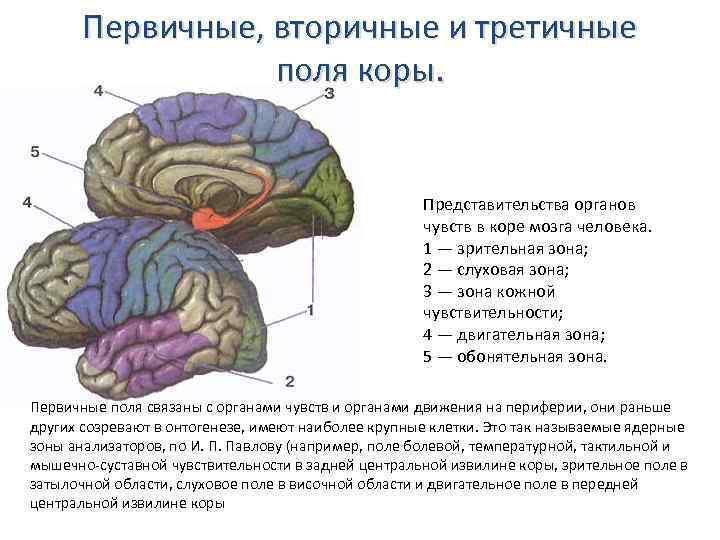 Первичные, вторичные и третичные поля коры.

4

3

5

4

1

2

Представительства органов чувств в коре мозга человека.
1 — зрительная зона;
2 — слуховая зона;
3 — зона кожной чувствительности;
4 — двигательная зона;
5 — обонятельная зона.

Первичные поля связаны с органами чувств и органами движения на периферии, они раньше других созревают в онтогенезе, имеют наиболее крупные клетки. Это так называемые ядерные зоны анализаторов, по И. П. Павлову (например, поле болевой, температурной, тактильной и мышечно-суставной чувствительности в задней центральной извилине коры, зрительное поле в затылочной области, слуховое поле в височной области и двигательное поле в передней центральной извилине коры